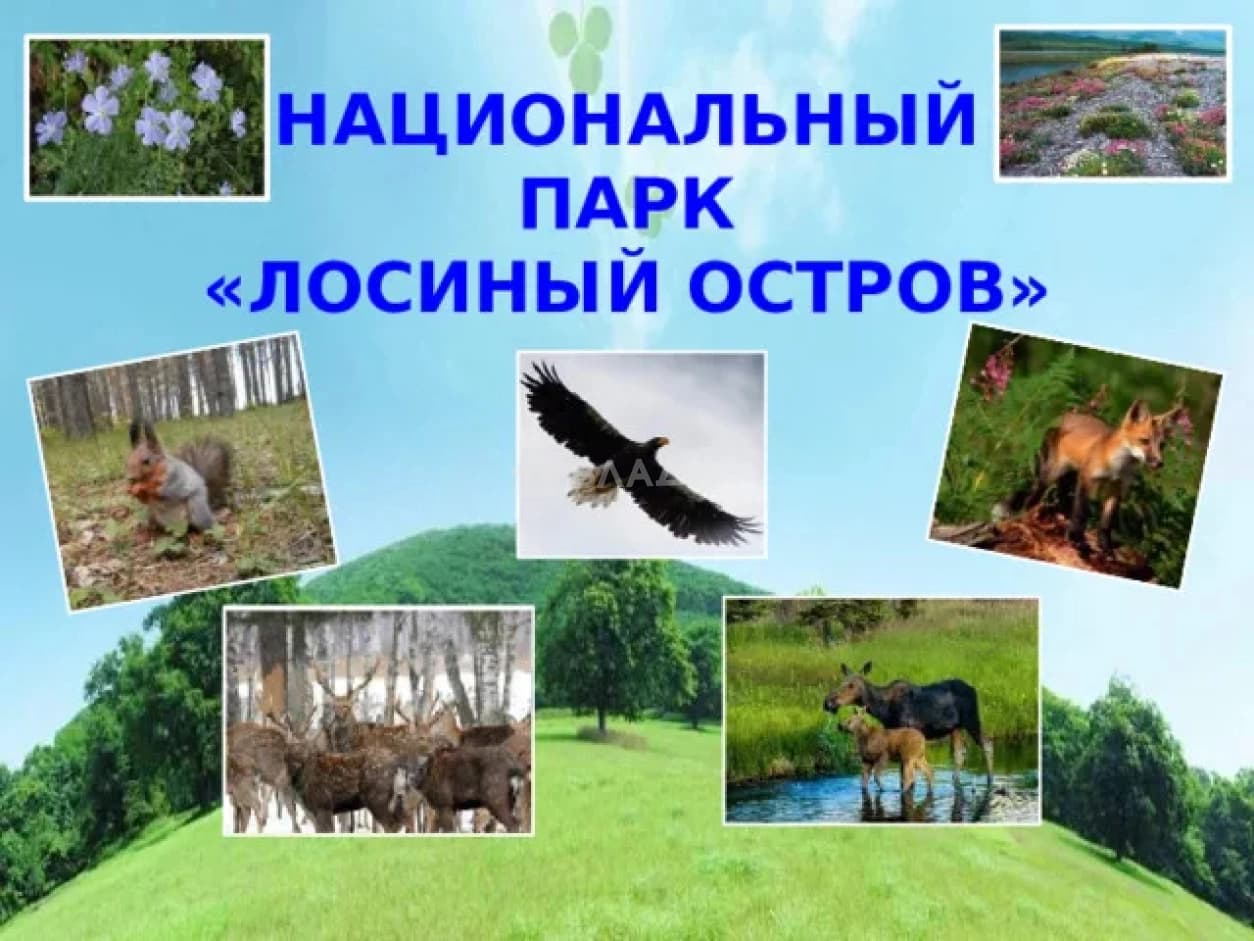 НАЦИОНАЛЬНЫЙ ПАРК «ЛОСИНЫЙ ОСТРОВ»